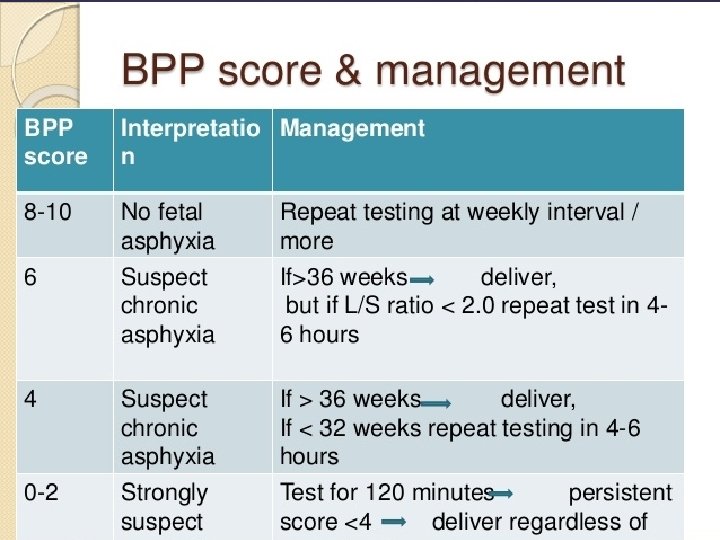 BPP score & management

| BPP score | Interpretation | Management |
|---|---|---|
| 8-10 | No fetal asphyxia | Repeat testing at weekly interval / more |
| 6 | Suspect chronic asphyxia | If>36 weeks → deliver, but if L/S ratio < 2.0 repeat test in 4-6 hours |
| 4 | Suspect chronic asphyxia | If > 36 weeks → deliver, If < 32 weeks repeat testing in 4-6 hours |
| 0-2 | Strongly suspect | Test for 120 minutes → persistent score <4 → deliver regardless of |